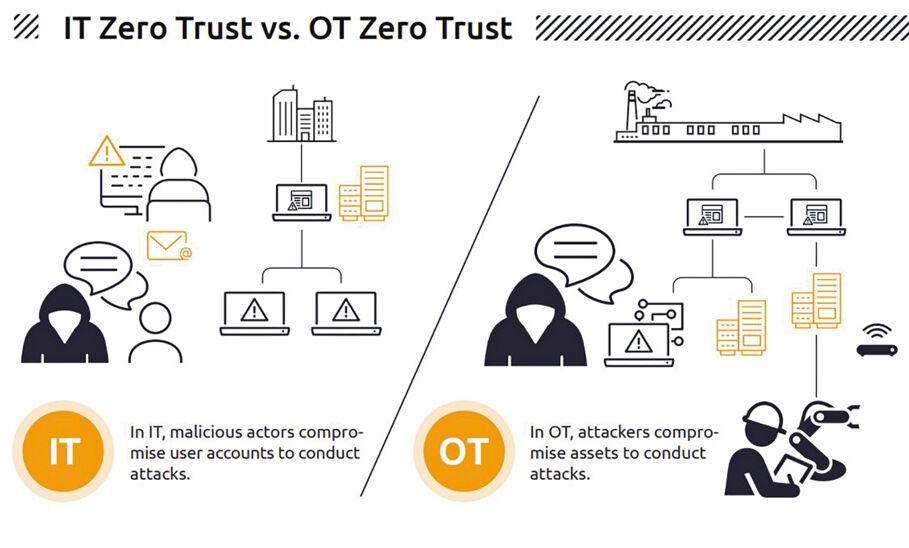 IT Zero Trust vs. OT Zero Trust

IT

In IT, malicious actors compromise user accounts to conduct attacks.

OT

In OT, attackers compromise assets to conduct attacks.